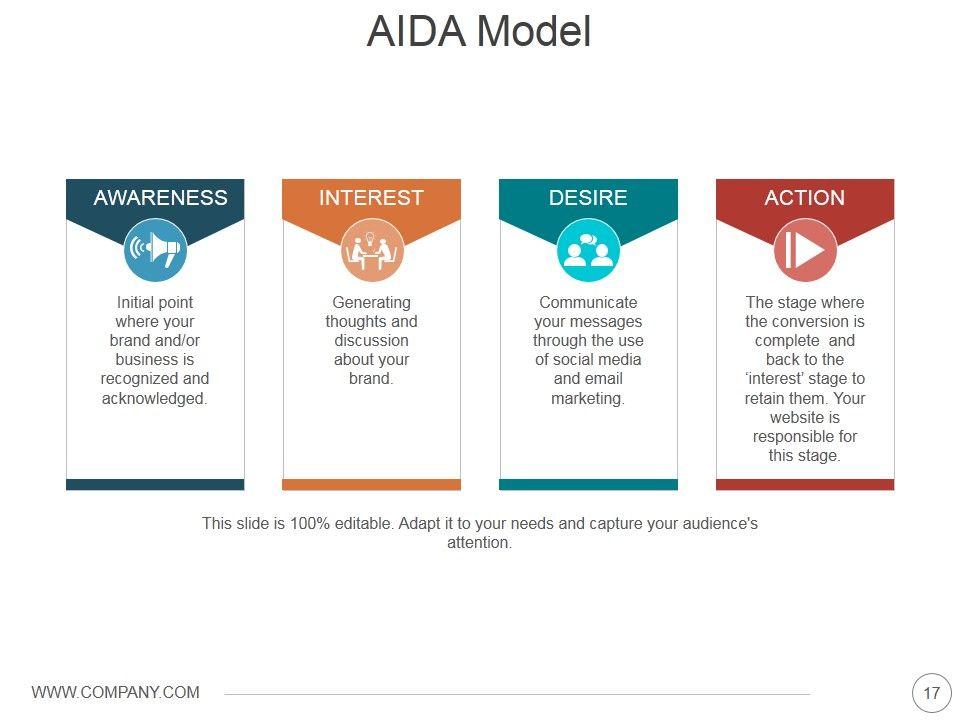 AIDA Model

AWARENESS

Initial point where your brand and/or business is recognized and acknowledged.

INTEREST

Generating thoughts and discussion about your brand.

DESIRE

Communicate your messages through the use of social media and email marketing.

ACTION

The stage where the conversion is complete and back to the ‘interest’ stage to retain them. Your website is responsible for this stage.

This slide is 100% editable. Adapt it to your needs and capture your audience's attention.

WWW.COMPANY.COM

17